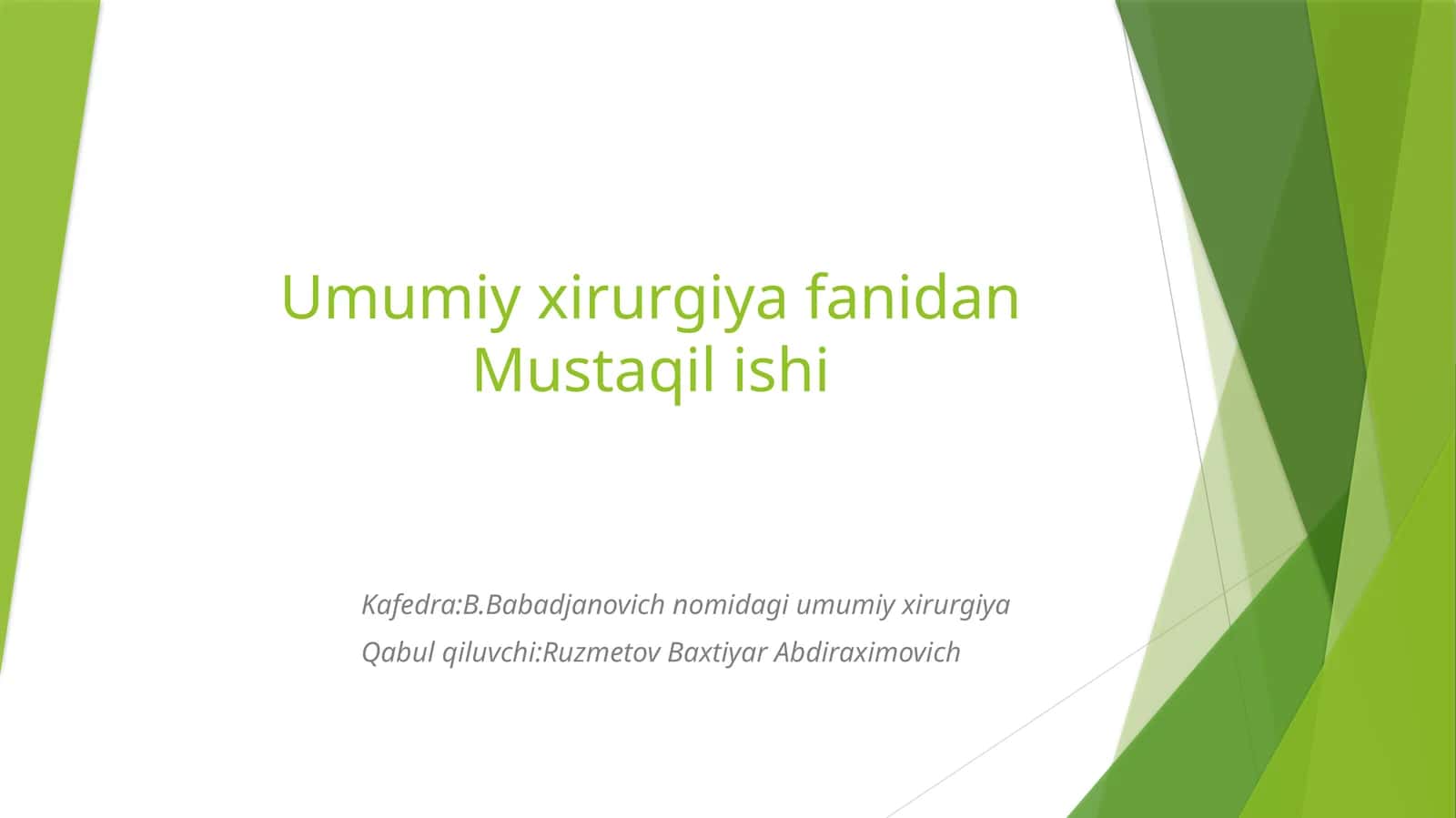 Umumiy xirurgiya fanidan
Mustaqil ishi

Kafedra:B.Babadjanovich nomidagi umumiy xirurgiya

Qabul qiluvchi:Ruzmetov Baxtiyar Abdiraximovich